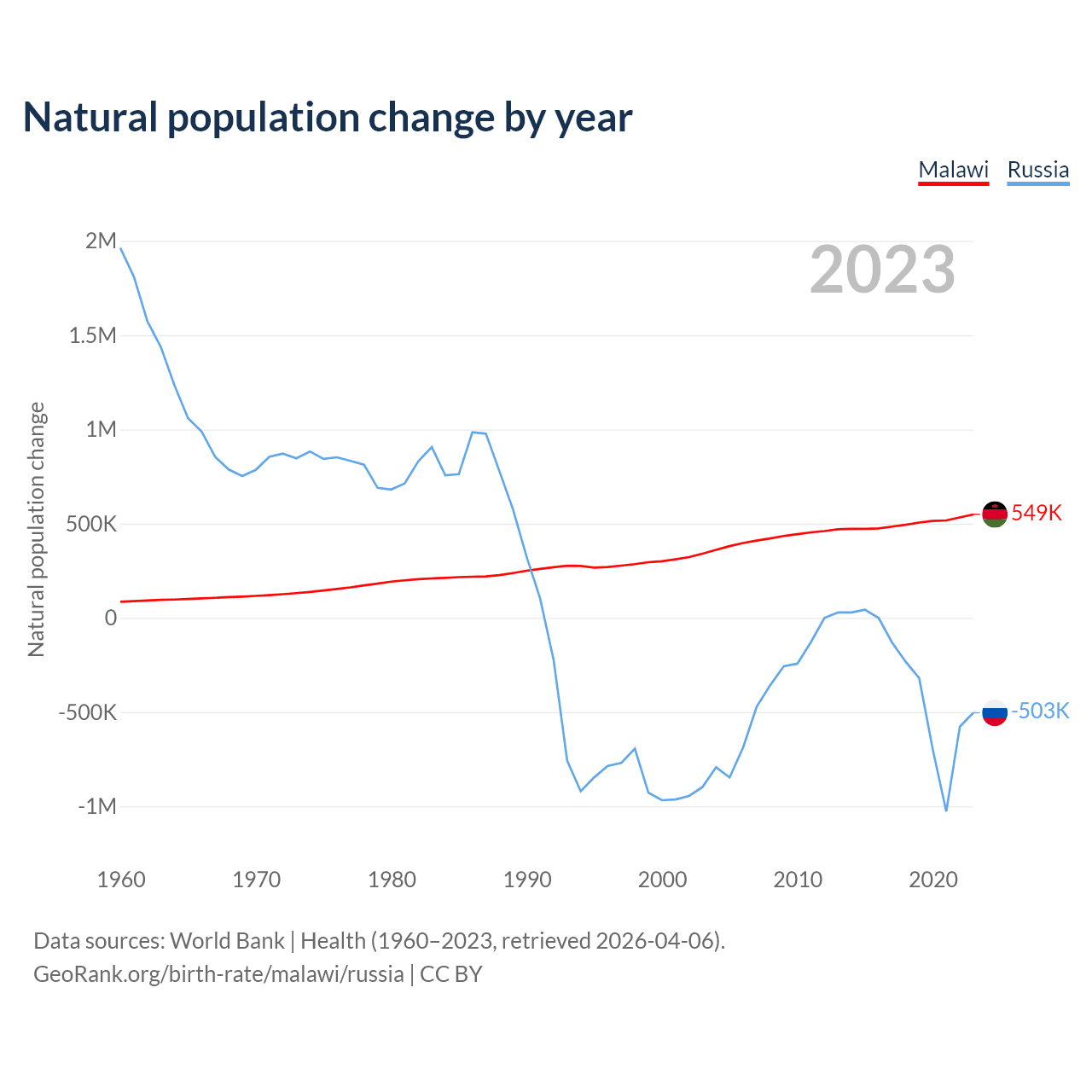 Natural population change by year

Malawi Russia

2023

Natural population change

2M
1.5M
1M
500K
0
-500K
-1M

549K
-503K

1960 1970 1980 1990 2000 2010 2020

Data sources: World Bank | Health (1960–2023, retrieved 2026-04-06).
GeoRank.org/birth-rate/malawi/russia | CC BY